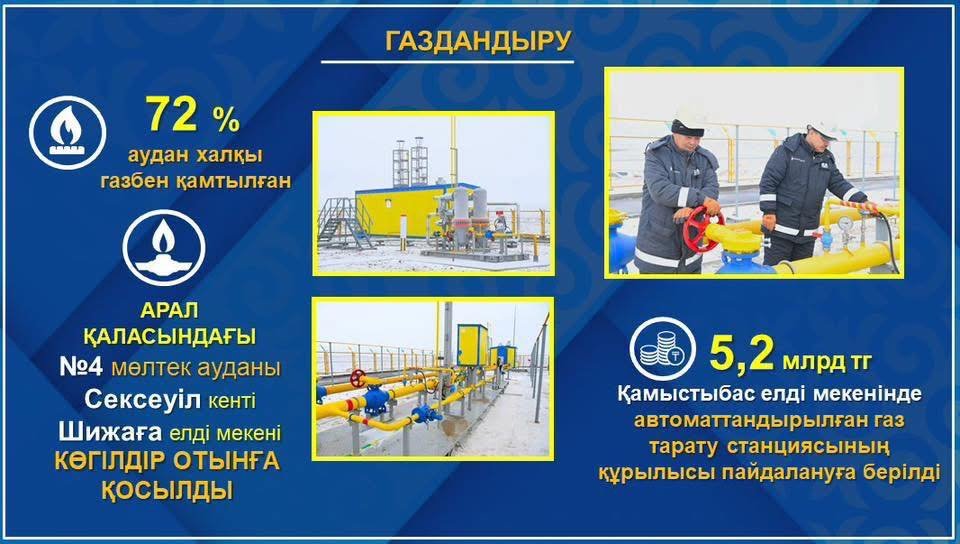 ГАЗДАНДЫРУ

72 %
аудан халқы газбен қамтылған

АРАЛ ҚАЛАСЫНДАҒЫ
№4 мөлтек ауданы
Сексеуіл кенті
Шижаға елді мекені
КӨГІЛДІР ОТЫНҒА ҚОСЫЛДЫ

5,2 млрд тг
Қамыстыбас елді мекенінде автоматтандырылған газ тарату станциясының құрылысы пайдалануға берілді